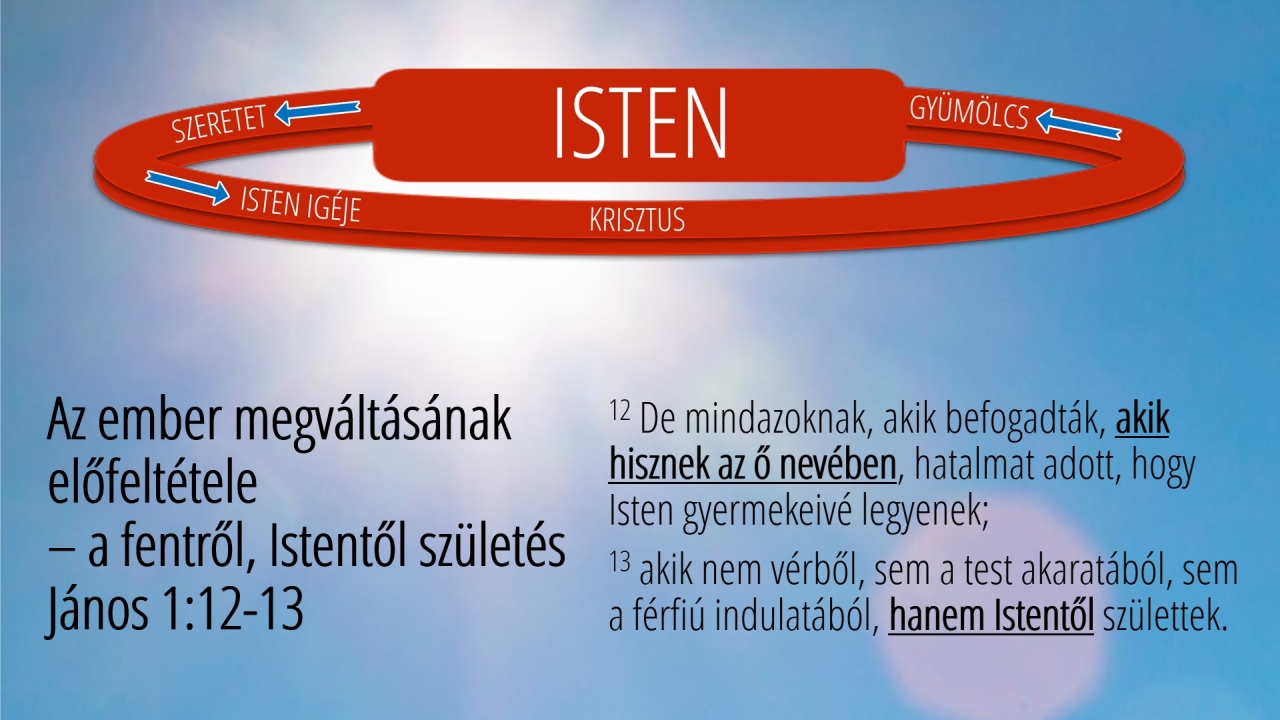 ISTEN

SZERETET

GYÜMÖLCS

ISTEN IGÉJE

KRISZTUS

Az ember megváltásának előfeltétele
– a fentről, Istentől születés
János 1:12-13

$^{12}$ De mindazoknak, akik befogadták, akik hisznek az ő nevében, hatalmat adott, hogy Isten gyermekeivé legyenek;

$^{13}$ akik nem vérből, sem a test akaratából, sem a férfiú indulatából, hanem Istentől születtek.